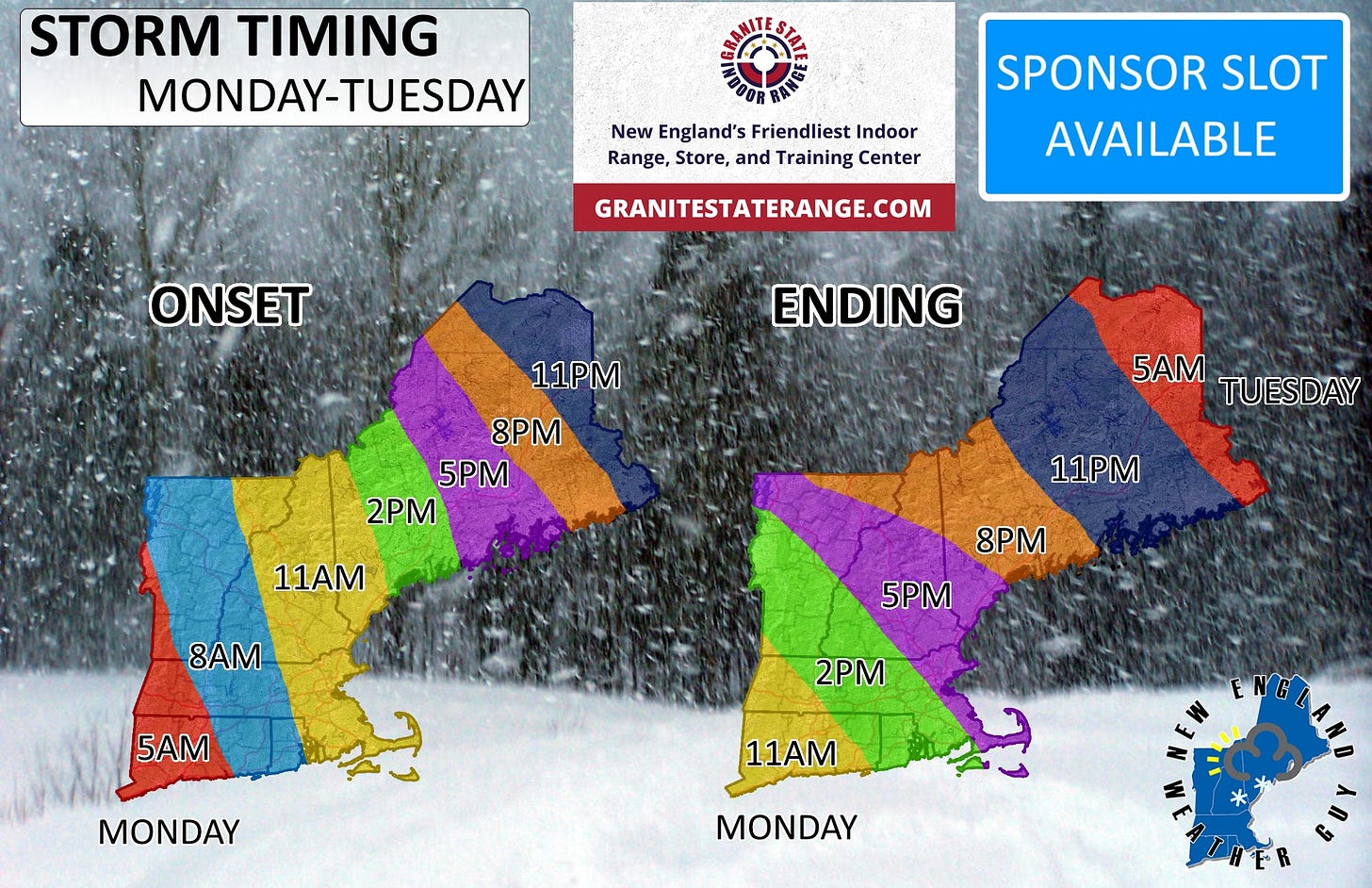 STORM TIMING
MONDAY-TUESDAY

GRANITE STATE INDOOR RANGE
New England's Friendliest Indoor Range, Store, and Training Center
GRANITESTATERANGE.COM

SPONSOR SLOT AVAILABLE

ONSET

11PM
8PM
5PM
2PM
11AM
8AM
5AM
MONDAY

ENDING

5AM
TUESDAY
11PM
8PM
5PM
2PM
11AM
MONDAY

NEW ENGLAND WEATHER GUY